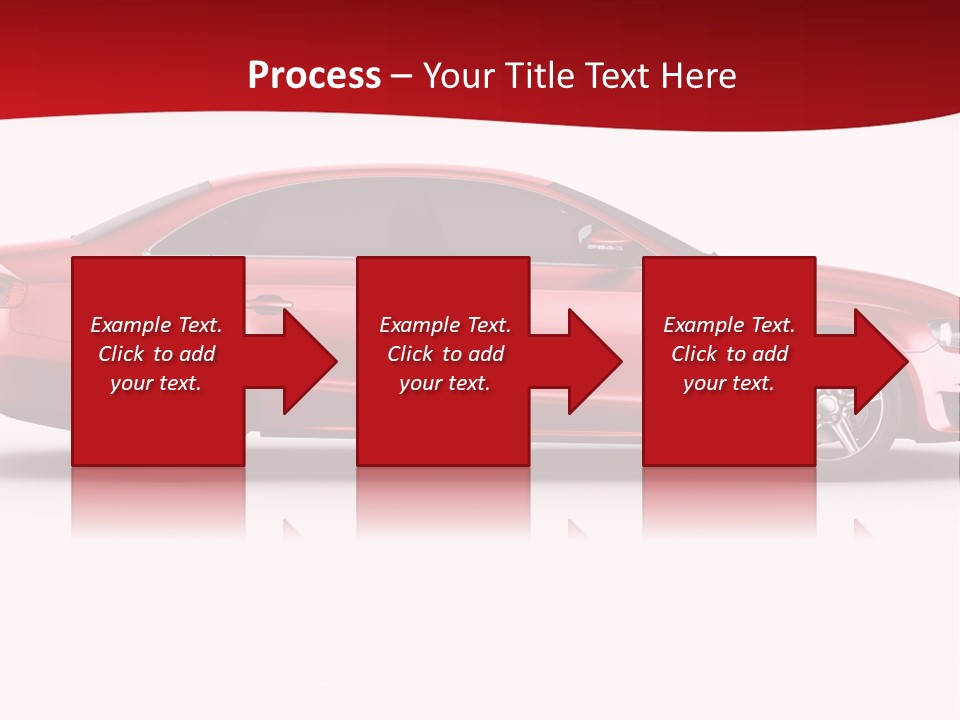 Process – Your Title Text Here

Example Text. Click to add your text.

Example Text. Click to add your text.

Example Text. Click to add your text.